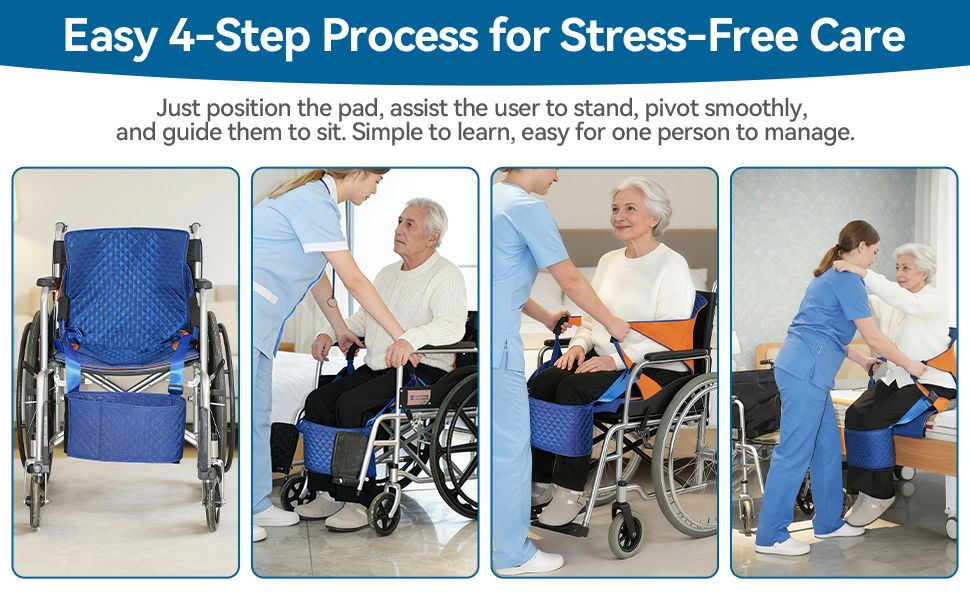 Easy 4-Step Process for Stress-Free Care

Just position the pad, assist the user to stand, pivot smoothly, and guide them to sit. Simple to learn, easy for one person to manage.